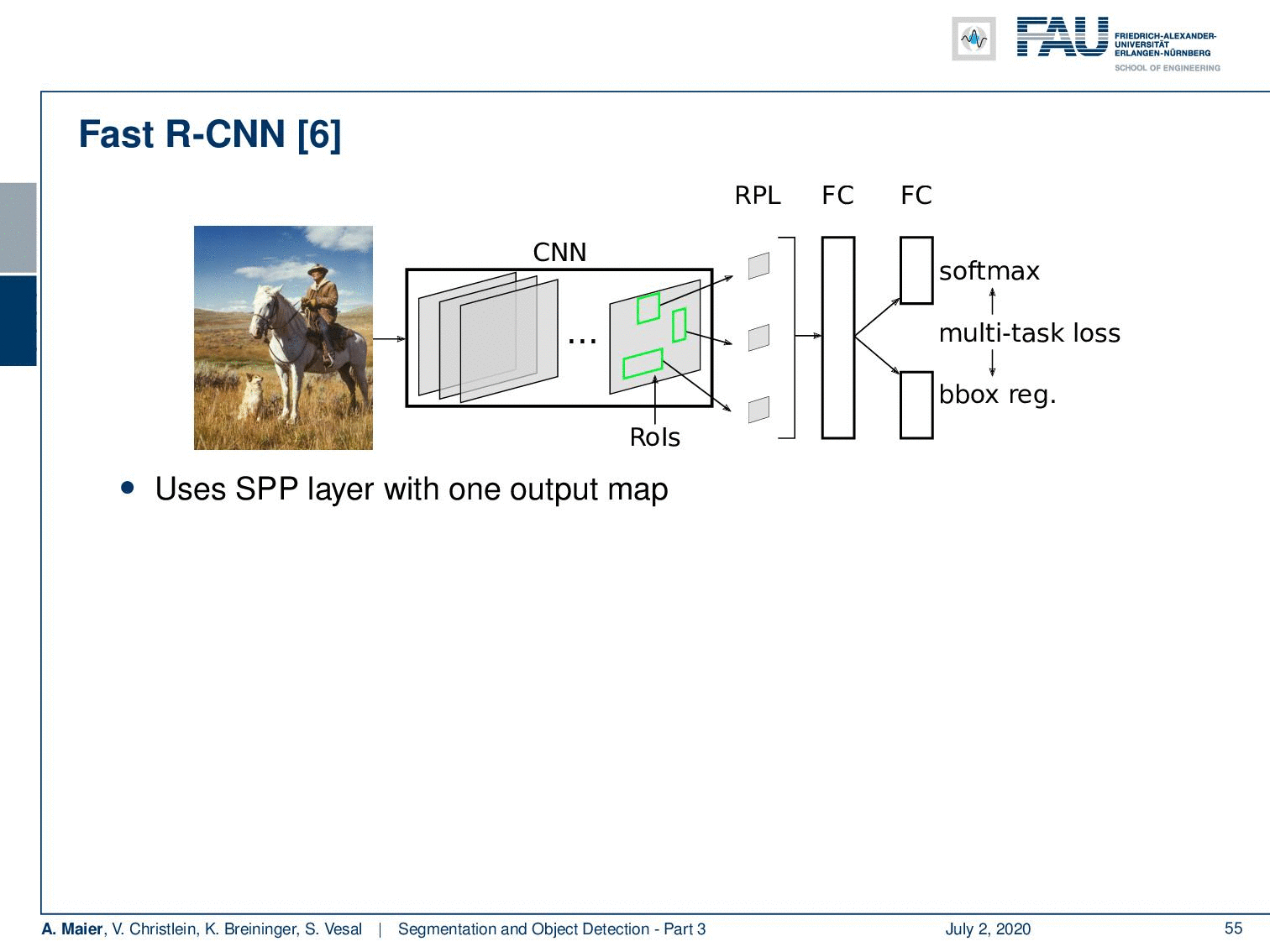 FAU FRIEDRICH-ALEXANDER-UNIVERSITÄT ERLANGEN-NÜRNBERG
SCHOOL OF ENGINEERING

Fast R-CNN [6]

RPL FC FC

CNN

...

RoIs

softmax

multi-task loss

bbox reg.

• Uses SPP layer with one output map

A. Maier, V. Christlein, K. Breininger, S. Vesal | Segmentation and Object Detection - Part 3 July 2, 2020 55